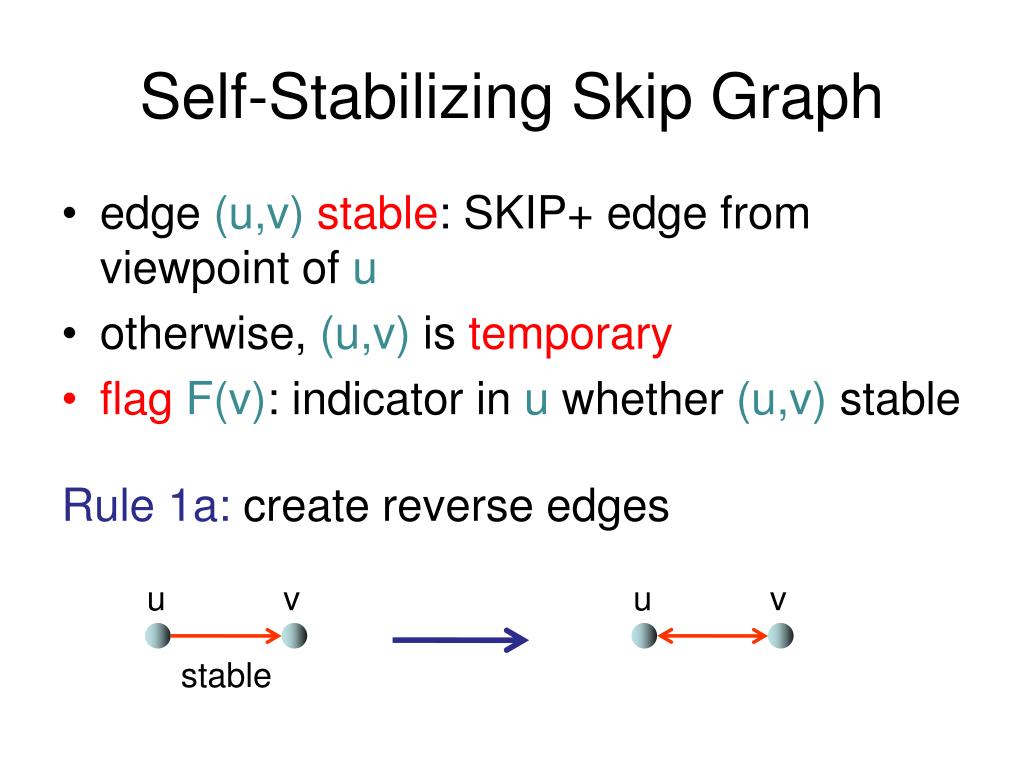 Self-Stabilizing Skip Graph

• edge (u,v) stable: SKIP+ edge from viewpoint of u
• otherwise, (u,v) is temporary
• flag F(v): indicator in u whether (u,v) stable

Rule 1a: create reverse edges

u v
stable

u v